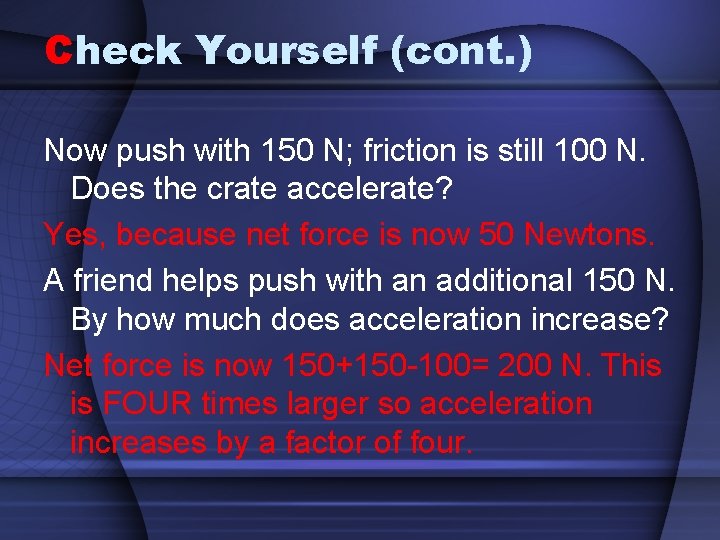 Check Yourself (cont.)

Now push with 150 N; friction is still 100 N. Does the crate accelerate?

Yes, because net force is now 50 Newtons.

A friend helps push with an additional 150 N. By how much does acceleration increase?

Net force is now 150+150-100= 200 N. This is FOUR times larger so acceleration increases by a factor of four.